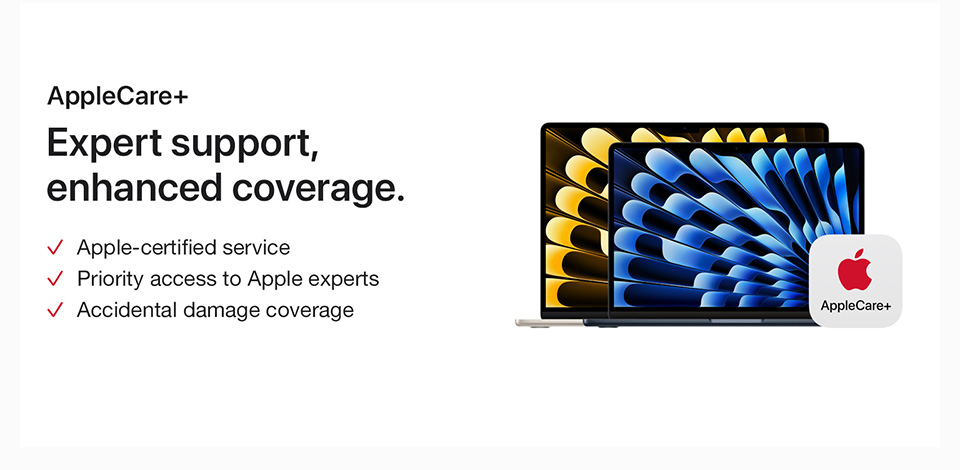 AppleCare+

Expert support, enhanced coverage.

✓ Apple-certified service
✓ Priority access to Apple experts
✓ Accidental damage coverage

AppleCare+